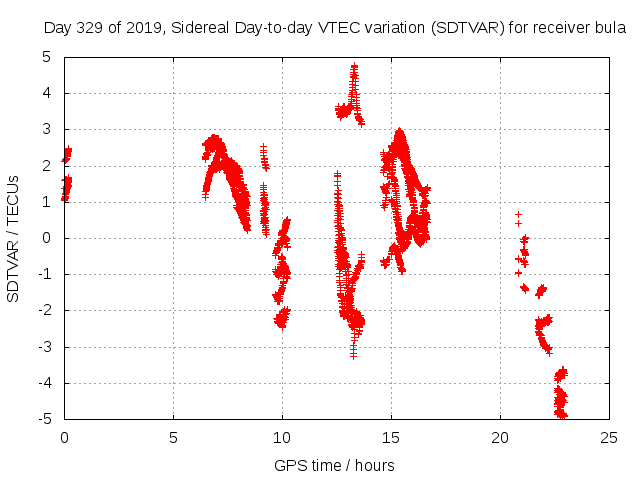 Day 329 of 2019, Sidereal Day-to-day VTEC variation (SDTVAR) for receiver bula

SDTVAR / TECUs

5
4
3
2
1
0
-1
-2
-3
-4
-5

0
5
10
15
20
25

GPS time / hours